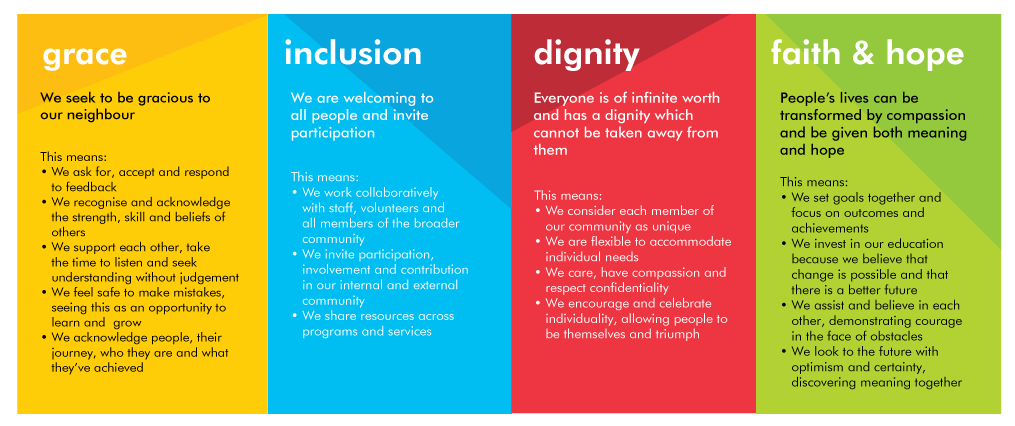 grace

We seek to be gracious to our neighbour

This means:
• We ask for, accept and respond to feedback
• We recognise and acknowledge the strength, skill and beliefs of others
• We support each other, take the time to listen and seek understanding without judgement
• We feel safe to make mistakes, seeing this as an opportunity to learn and grow
• We acknowledge people, their journey, who they are and what they've achieved

inclusion

We are welcoming to all people and invite participation

This means:
• We work collaboratively with staff, volunteers and all members of the broader community
• We invite participation, involvement and contribution in our internal and external community
• We share resources across programs and services

dignity

Everyone is of infinite worth and has a dignity which cannot be taken away from them

This means:
• We consider each member of our community as unique
• We are flexible to accommodate individual needs
• We care, have compassion and respect confidentiality
• We encourage and celebrate individuality, allowing people to be themselves and triumph

faith & hope

People's lives can be transformed by compassion and be given both meaning and hope

This means:
• We set goals together and focus on outcomes and achievements
• We invest in our education because we believe that change is possible and that there is a better future
• We assist and believe in each other, demonstrating courage in the face of obstacles
• We look to the future with optimism and certainty, discovering meaning together